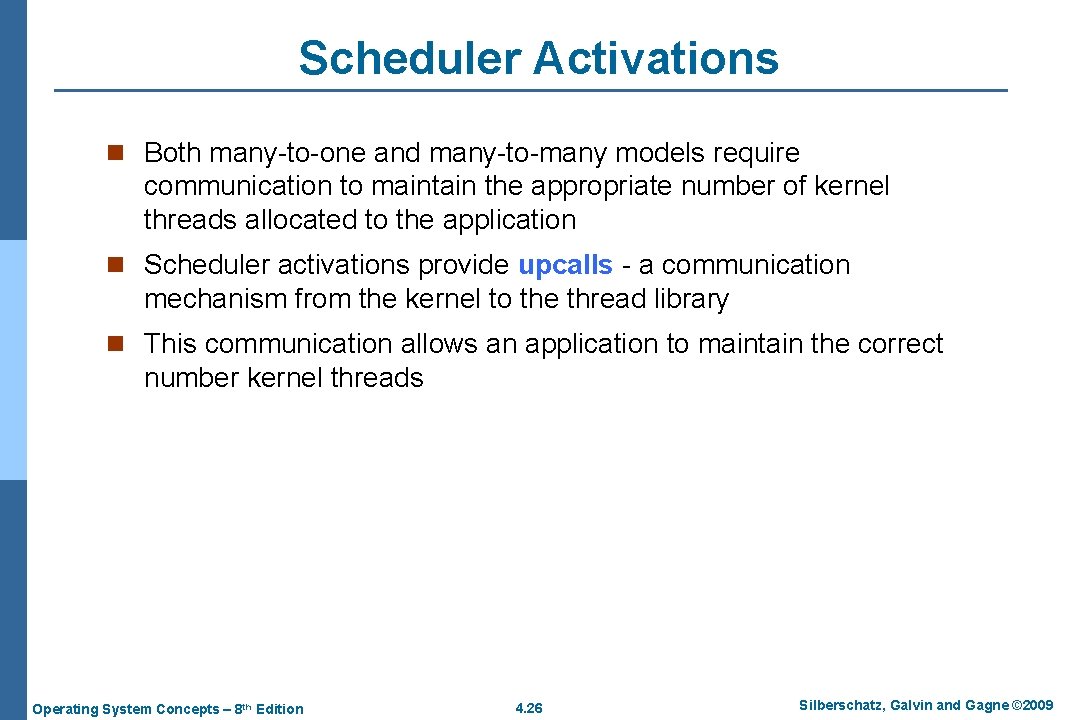 Scheduler Activations

n Both many-to-one and many-to-many models require communication to maintain the appropriate number of kernel threads allocated to the application

n Scheduler activations provide upcalls - a communication mechanism from the kernel to the thread library

n This communication allows an application to maintain the correct number kernel threads

Operating System Concepts – 8th Edition

4.26

Silberschatz, Galvin and Gagne ©2009